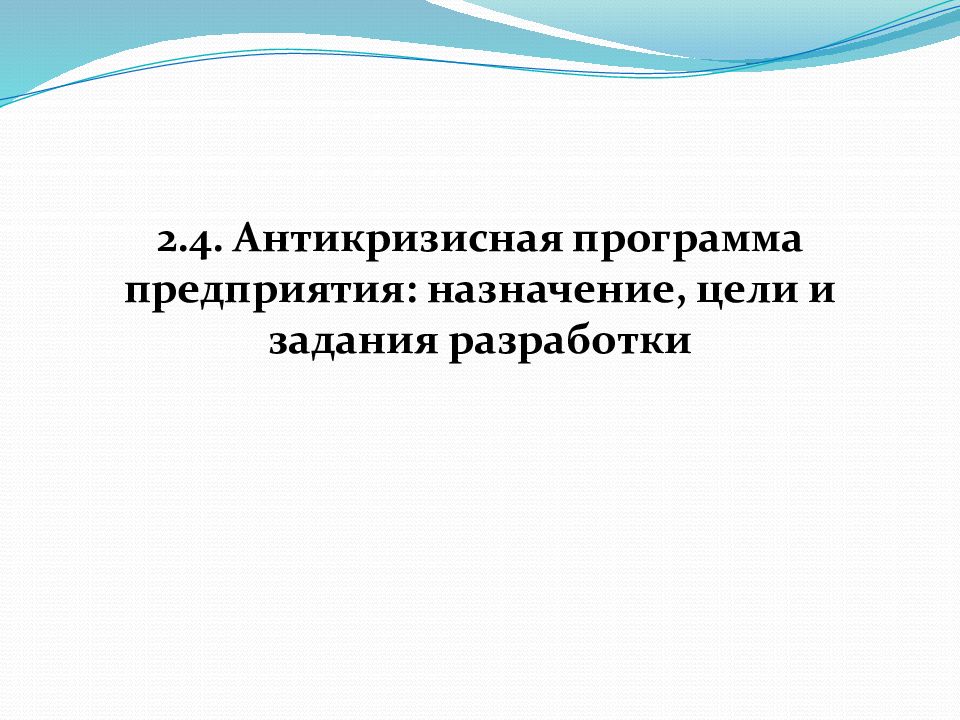 2.4. Антикризисная программа предприятия: назначение, цели и задания разработки